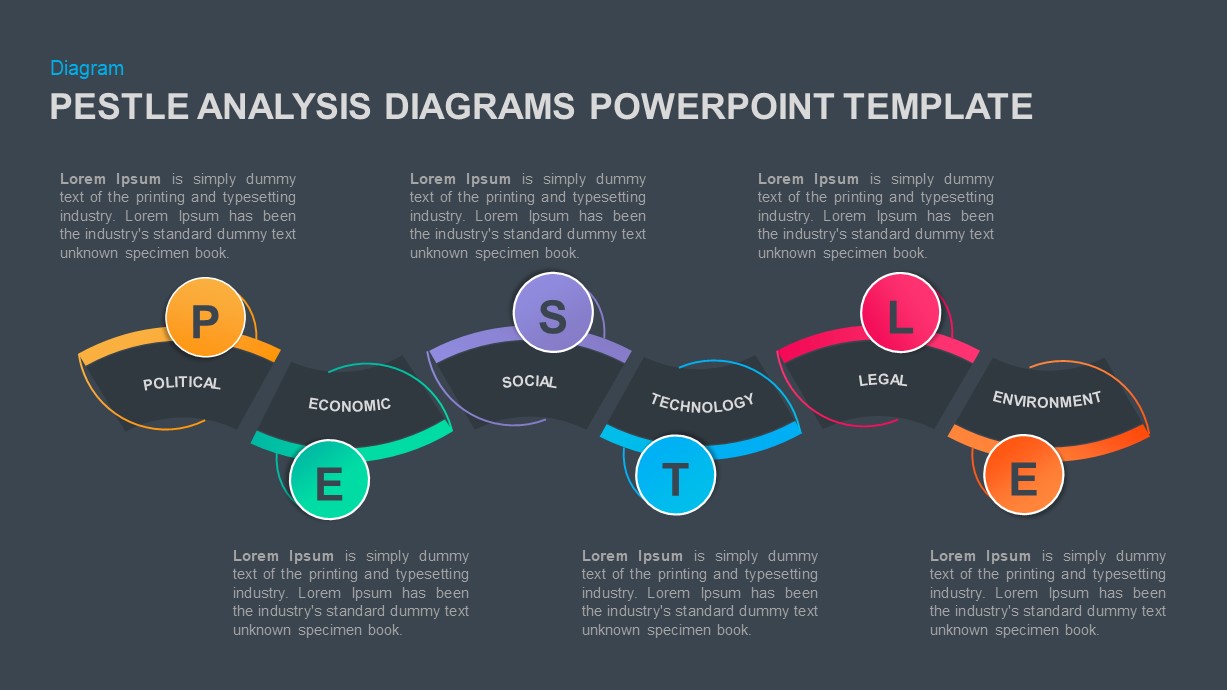 Diagram

PESTLE ANALYSIS DIAGRAMS POWERPOINT TEMPLATE

Lorem Ipsum is simply dummy text of the printing and typesetting industry. Lorem Ipsum has been the industry's standard dummy text unknown specimen book.

Lorem Ipsum is simply dummy text of the printing and typesetting industry. Lorem Ipsum has been the industry's standard dummy text unknown specimen book.

Lorem Ipsum is simply dummy text of the printing and typesetting industry. Lorem Ipsum has been the industry's standard dummy text unknown specimen book.

P
POLITICAL
ECONOMIC
E
S
SOCIAL
TECHNOLOGY
T
L
LEGAL
ENVIRONMENT
E

Lorem Ipsum is simply dummy text of the printing and typesetting industry. Lorem Ipsum has been the industry's standard dummy text unknown specimen book.

Lorem Ipsum is simply dummy text of the printing and typesetting industry. Lorem Ipsum has been the industry's standard dummy text unknown specimen book.

Lorem Ipsum is simply dummy text of the printing and typesetting industry. Lorem Ipsum has been the industry's standard dummy text unknown specimen book.